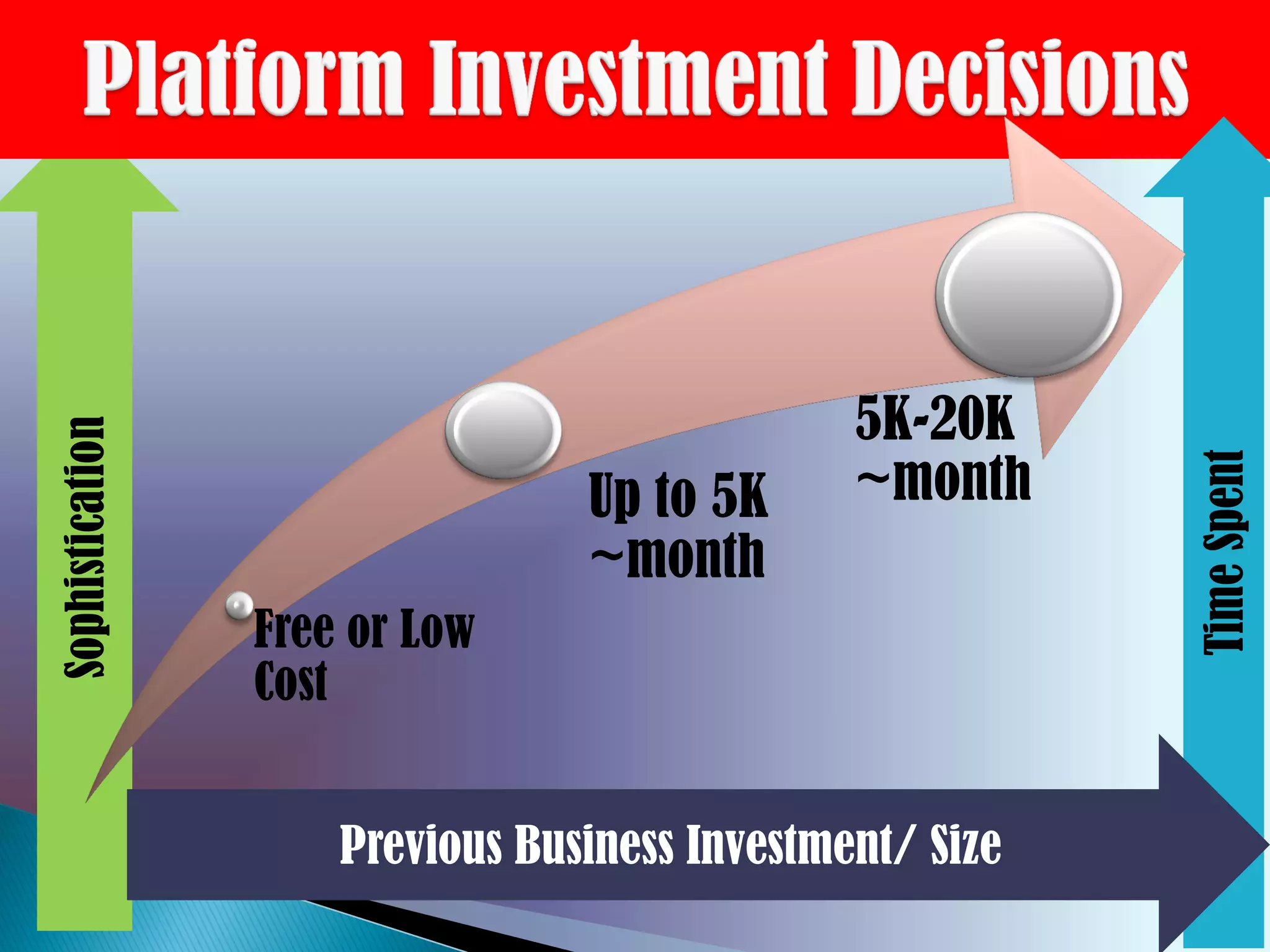 Platform Investment Decisions

Sophistication

Free or Low Cost

Up to 5K ~month

5K-20K ~month

Time Spent

Previous Business Investment/ Size